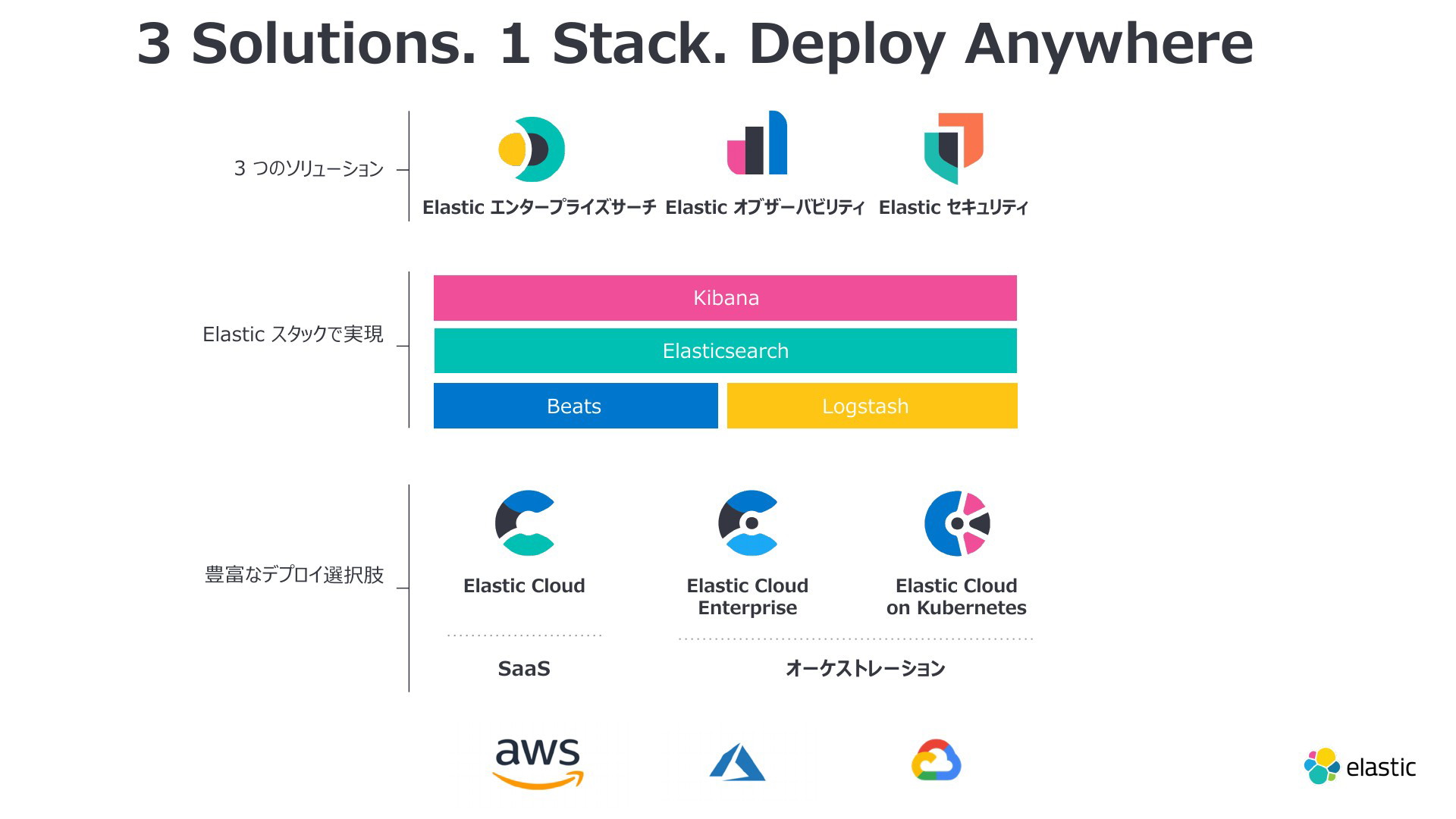 3 Solutions. 1 Stack. Deploy Anywhere

3 つのソリューション

Elastic エンタープライズサーチ
Elastic オブザーバビリティ
Elastic セキュリティ

Elastic スタックで実現

Kibana
Elasticsearch
Beats
Logstash

豊富なデプロイ選択肢

Elastic Cloud
Elastic Cloud Enterprise
Elastic Cloud on Kubernetes

SaaS
オーケストレーション

aws

elastic